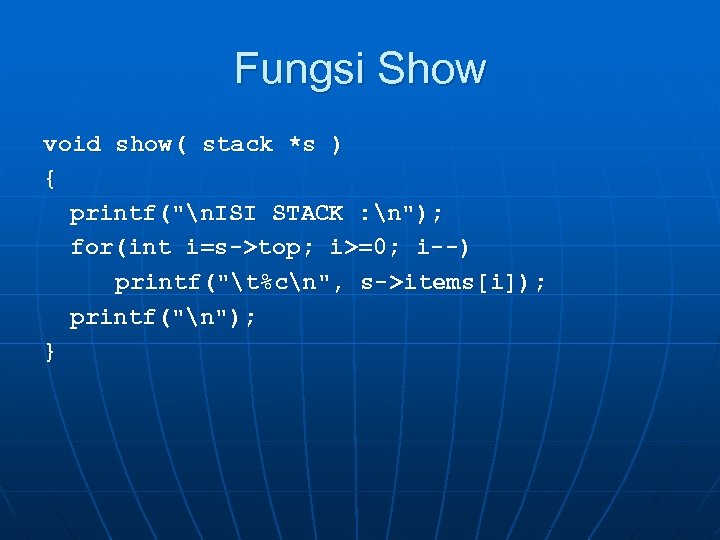 Fungsi Show

void show( stack *s )
{
  printf("\nISI STACK :\n");
  for(int i=s->top; i>=0; i--)
     printf("\t%c\n", s->items[i]);
  printf("\n");
}